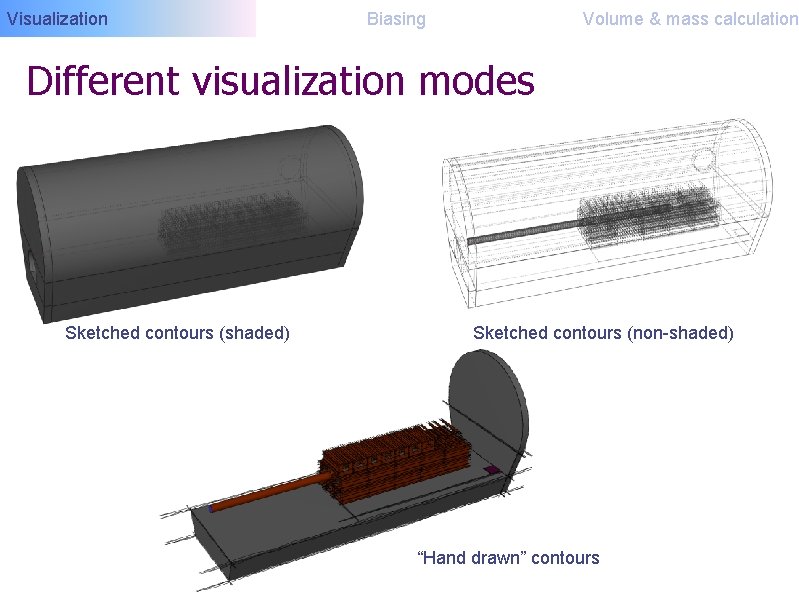 Visualization Biasing Volume & mass calculation

Different visualization modes

Sketched contours (shaded)

Sketched contours (non-shaded)

“Hand drawn” contours